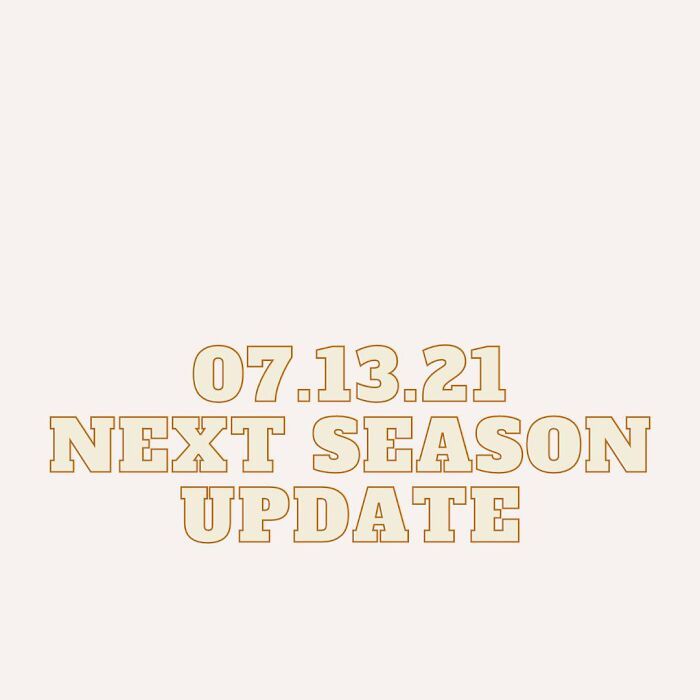 07.13.21
NEXT SEASON
UPDATE